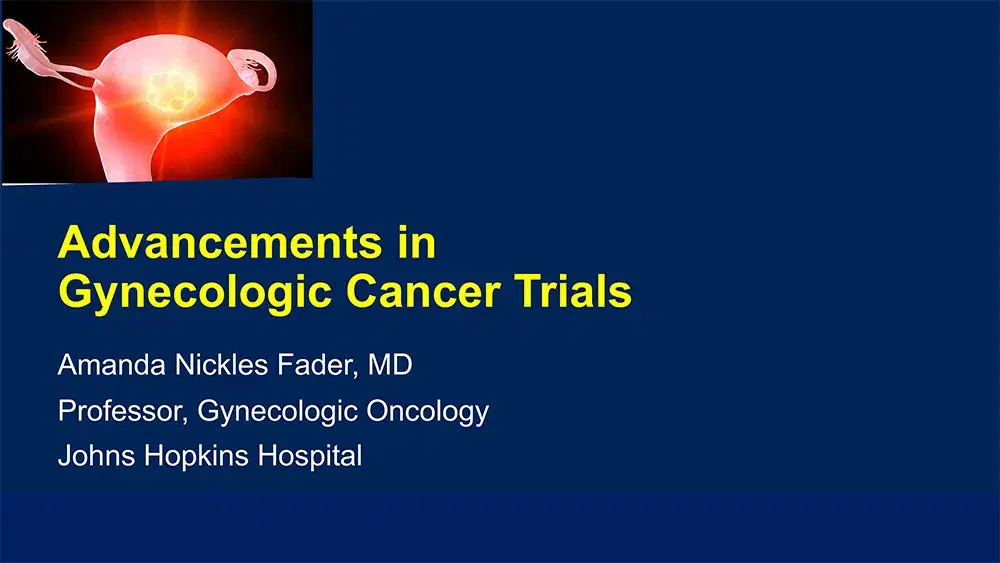 Advancements in Gynecologic Cancer Trials

Amanda Nickles Fader, MD

Professor, Gynecologic Oncology

Johns Hopkins Hospital